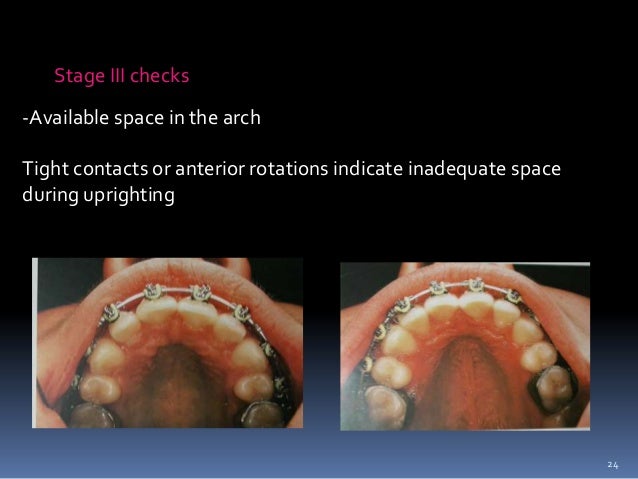 Stage III checks

-Available space in the arch

Tight contacts or anterior rotations indicate inadequate space during uprighting

24